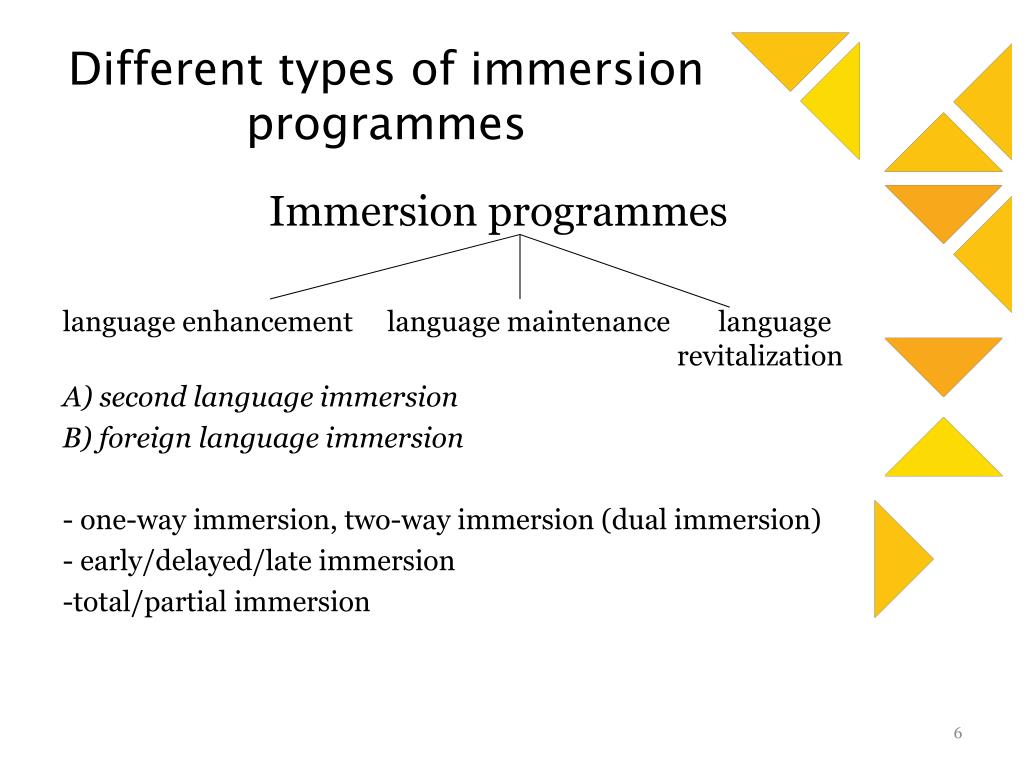 Different types of immersion programmes

Immersion programmes

language enhancement

language maintenance

language revitalization

A) second language immersion
B) foreign language immersion

- one-way immersion, two-way immersion (dual immersion)
- early/delayed/late immersion
-total/partial immersion

6